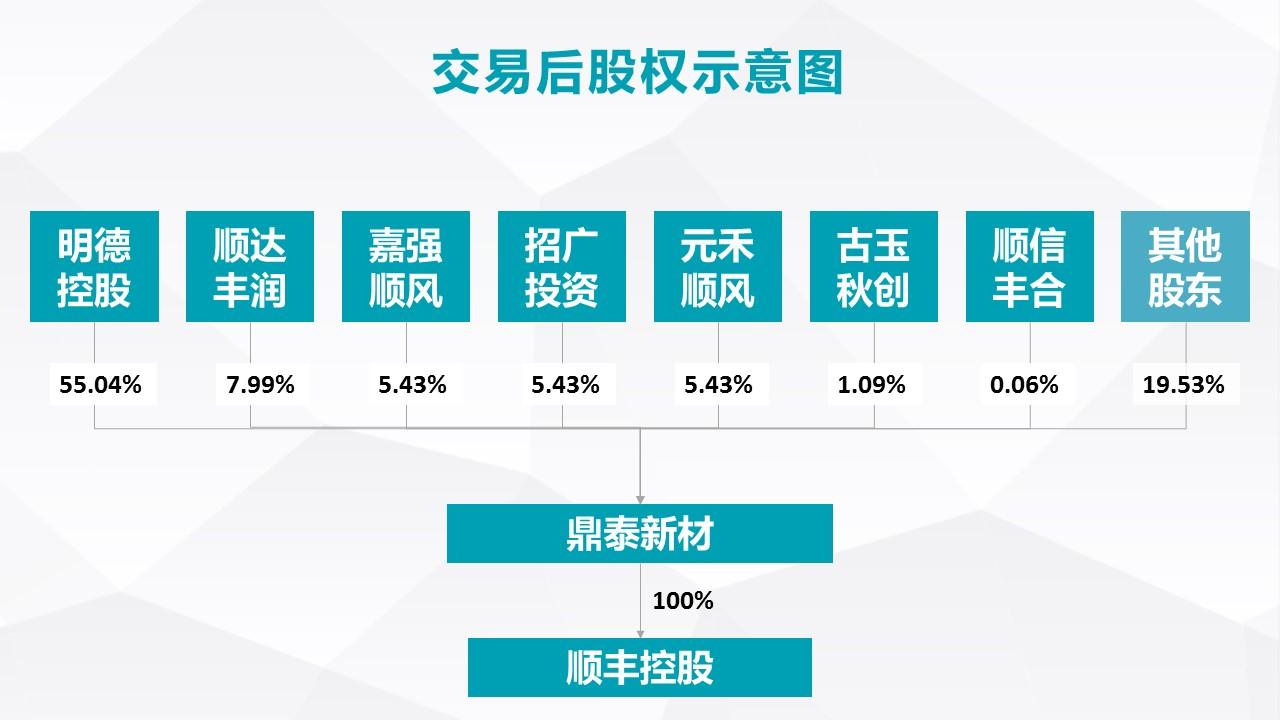 交易后股权示意图

明德控股

顺达丰润

嘉强顺风

招广投资

元禾顺风

古玉秋创

顺信丰合

其他股东

55.04%

7.99%

5.43%

5.43%

5.43%

1.09%

0.06%

19.53%

鼎泰新材

100%

顺丰控股